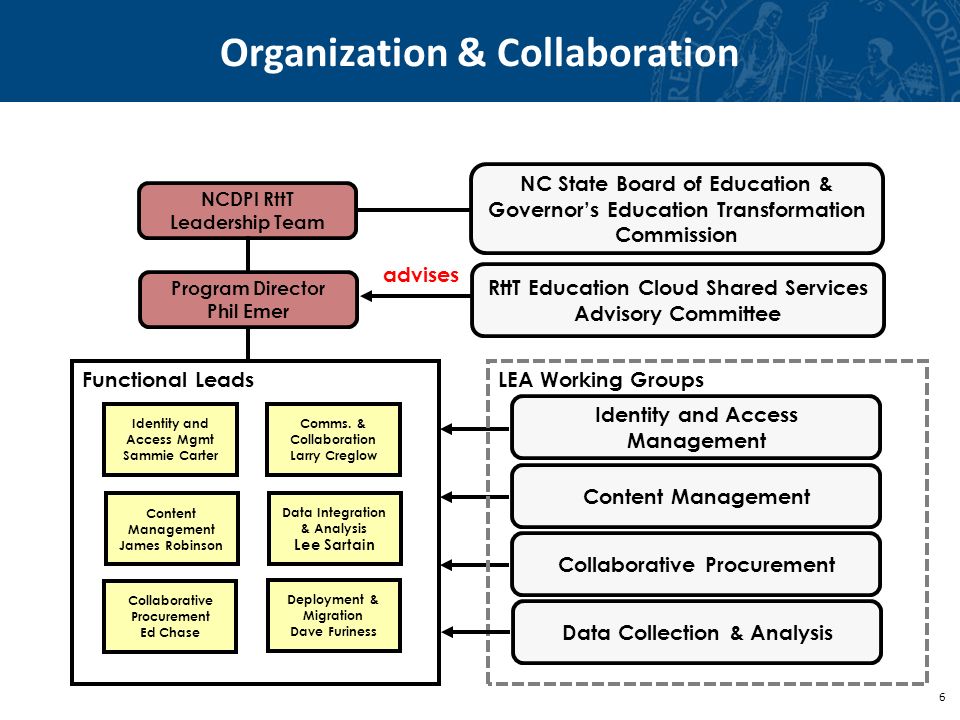 Organization & Collaboration

NCDPI RttT Leadership Team

NC State Board of Education & Governor's Education Transformation Commission

Program Director Phil Emer

advises

RttT Education Cloud Shared Services Advisory Committee

Functional Leads

Identity and Access Mgmt Sammie Carter

Comms. & Collaboration Larry Creglow

Content Management James Robinson

Data Integration & Analysis Lee Sartain

Collaborative Procurement Ed Chase

Deployment & Migration Dave Furiness

LEA Working Groups

Identity and Access Management

Content Management

Collaborative Procurement

Data Collection & Analysis

6